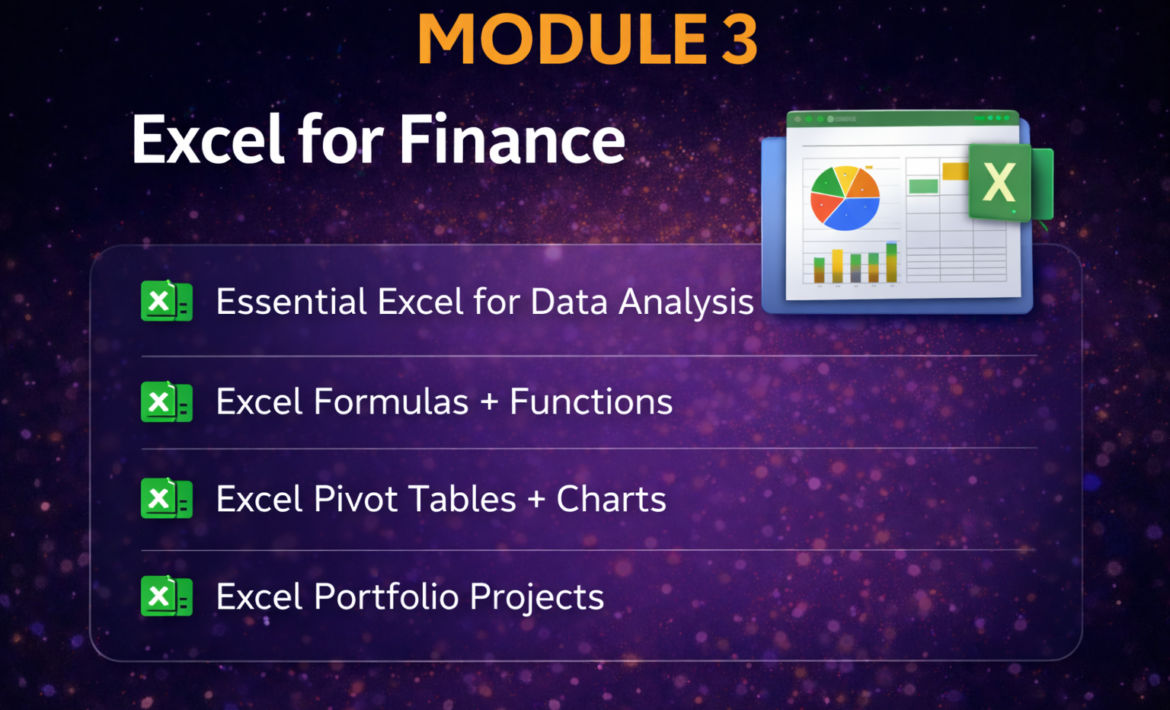 MODULE 3

Excel for Finance

Essential Excel for Data Analysis

Excel Formulas + Functions

Excel Pivot Tables + Charts

Excel Portfolio Projects